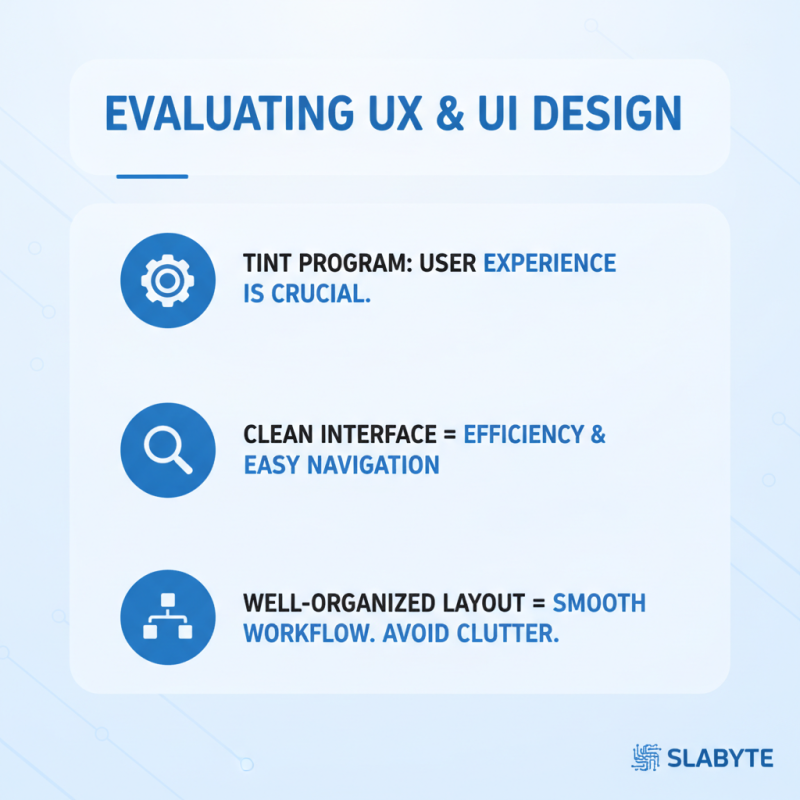 EVALUATING UX & UI DESIGN

TINT PROGRAM: USER EXPERIENCE IS CRUCIAL.

CLEAN INTERFACE = EFFICIENCY & EASY NAVIGATION

WELL-ORGANIZED LAYOUT = SMOOTH WORKFLOW. AVOID CLUTTER.

SLABYTE